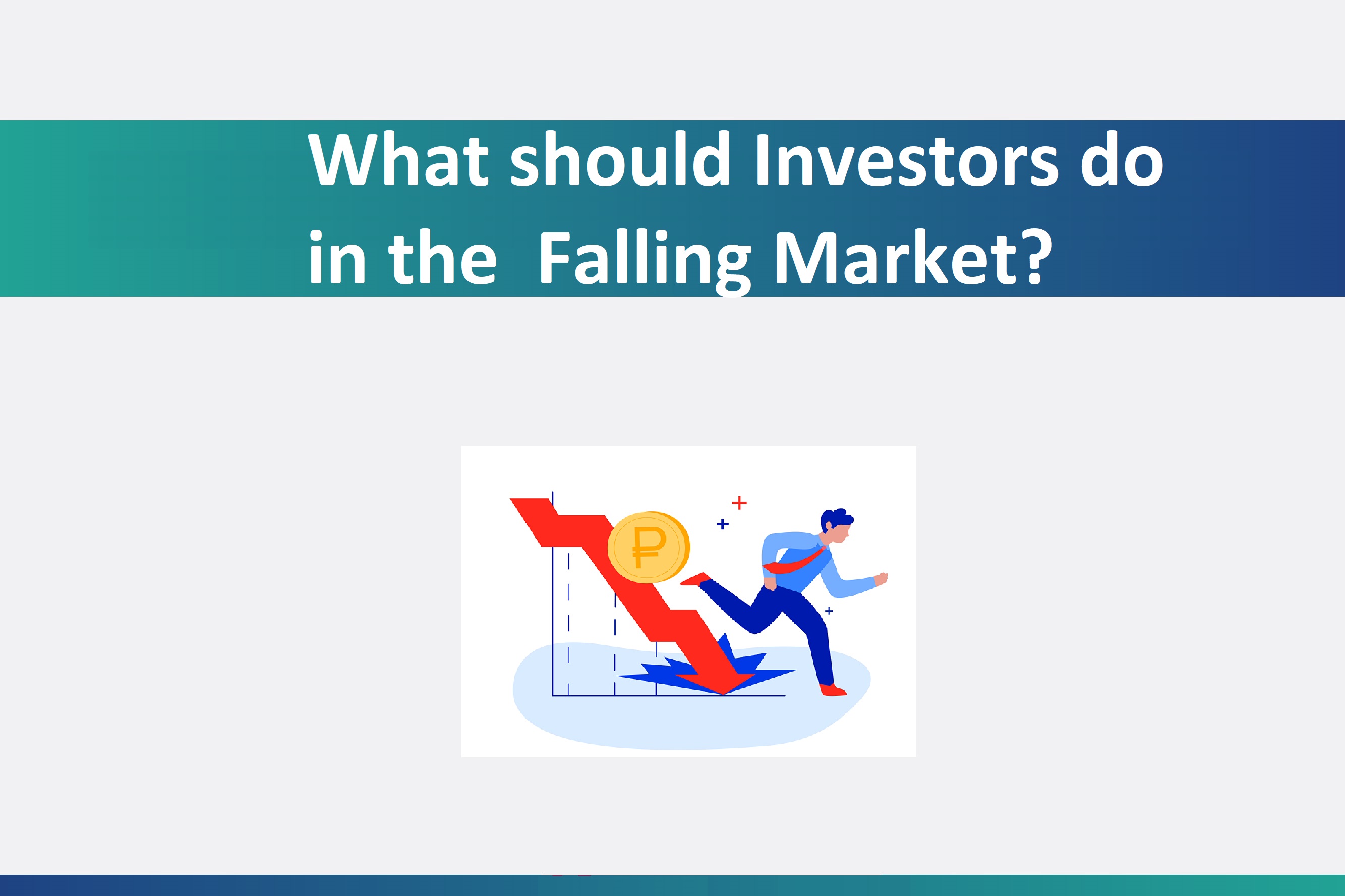 What should Investors do in the  Falling Market?

₽